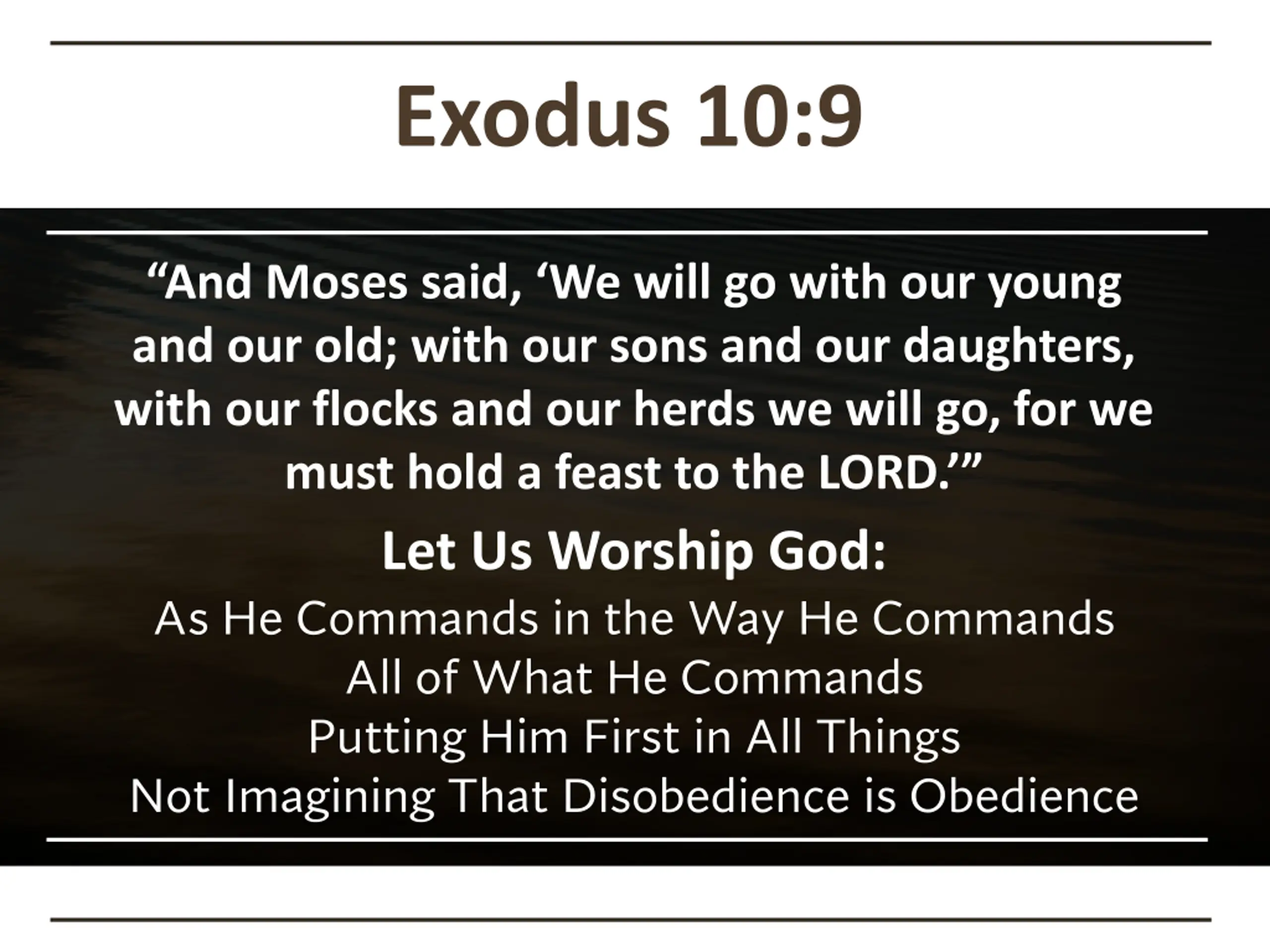 Exodus 10:9

“And Moses said, ‘We will go with our young and our old; with our sons and our daughters, with our flocks and our herds we will go, for we must hold a feast to the LORD.’”

Let Us Worship God:

As He Commands in the Way He Commands
All of What He Commands
Putting Him First in All Things
Not Imagining That Disobedience is Obedience